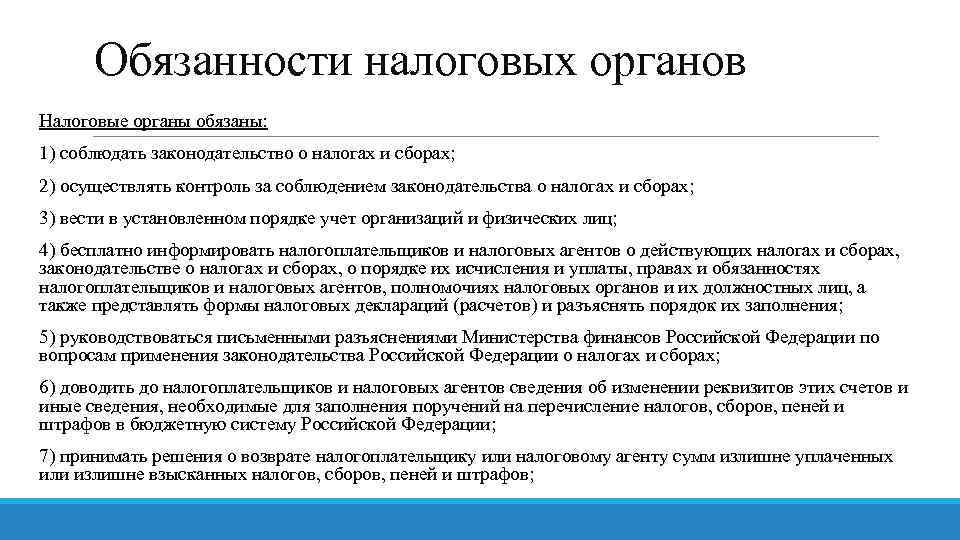 Обязанности налоговых органов

Налоговые органы обязаны:

1) соблюдать законодательство о налогах и сборах;

2) осуществлять контроль за соблюдением законодательства о налогах и сборах;

3) вести в установленном порядке учет организаций и физических лиц;

4) бесплатно информировать налогоплательщиков и налоговых агентов о действующих налогах и сборах, законодательстве о налогах и сборах, о порядке их исчисления и уплаты, правах и обязанностях налогоплательщиков и налоговых агентов, полномочиях налоговых органов и их должностных лиц, а также представлять формы налоговых деклараций (расчетов) и разъяснять порядок их заполнения;

5) руководствоваться письменными разъяснениями Министерства финансов Российской Федерации по вопросам применения законодательства Российской Федерации о налогах и сборах;

6) доводить до налогоплательщиков и налоговых агентов сведения об изменении реквизитов этих счетов и иные сведения, необходимые для заполнения поручений на перечисление налогов, сборов, пеней и штрафов в бюджетную систему Российской Федерации;

7) принимать решения о возврате налогоплательщику или налоговому агенту сумм излишне уплаченных или излишне взысканных налогов, сборов, пеней и штрафов;